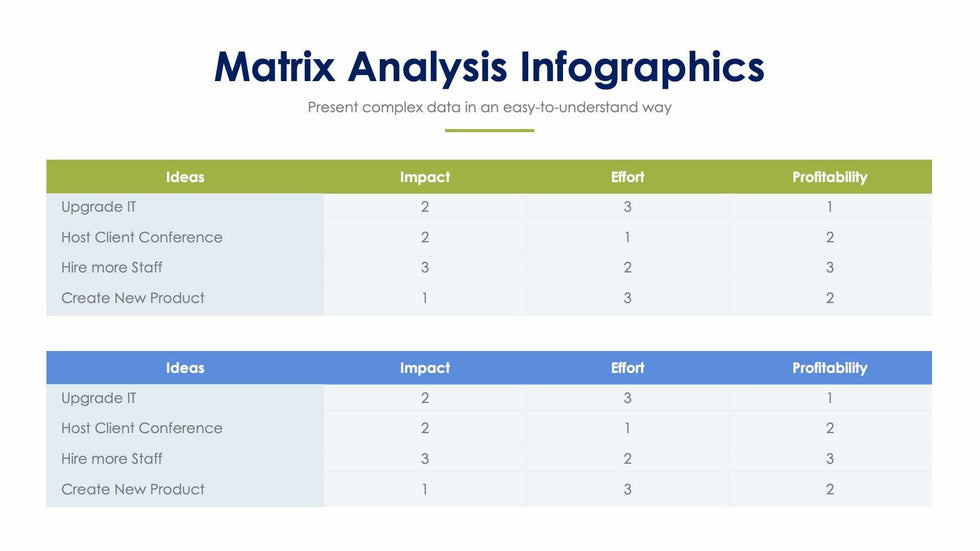 Matrix Analysis Infographics

Present complex data in an easy-to-understand way

| Ideas | Impact | Effort | Profitability |
|---|---|---|---|
| Upgrade IT | 2 | 3 | 1 |
| Host Client Conference | 2 | 1 | 2 |
| Hire more Staff | 3 | 2 | 3 |
| Create New Product | 1 | 3 | 2 |

| Ideas | Impact | Effort | Profitability |
|---|---|---|---|
| Upgrade IT | 2 | 3 | 1 |
| Host Client Conference | 2 | 1 | 2 |
| Hire more Staff | 3 | 2 | 3 |
| Create New Product | 1 | 3 | 2 |